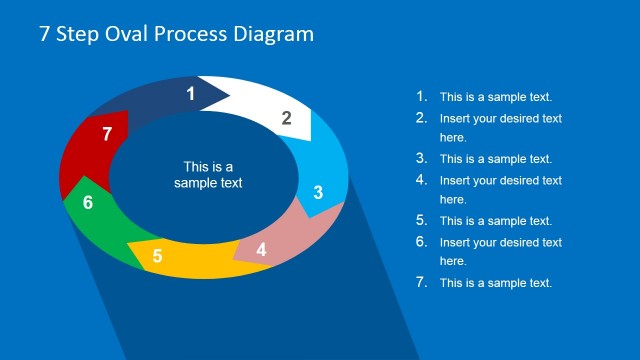 7 Step Oval Process Diagram

1
2
3
4
5
6
7

This is a sample text

1. This is a sample text.
2. Insert your desired text here.
3. This is a sample text.
4. Insert your desired text here.
5. This is a sample text.
6. Insert your desired text here.
7. This is a sample text.